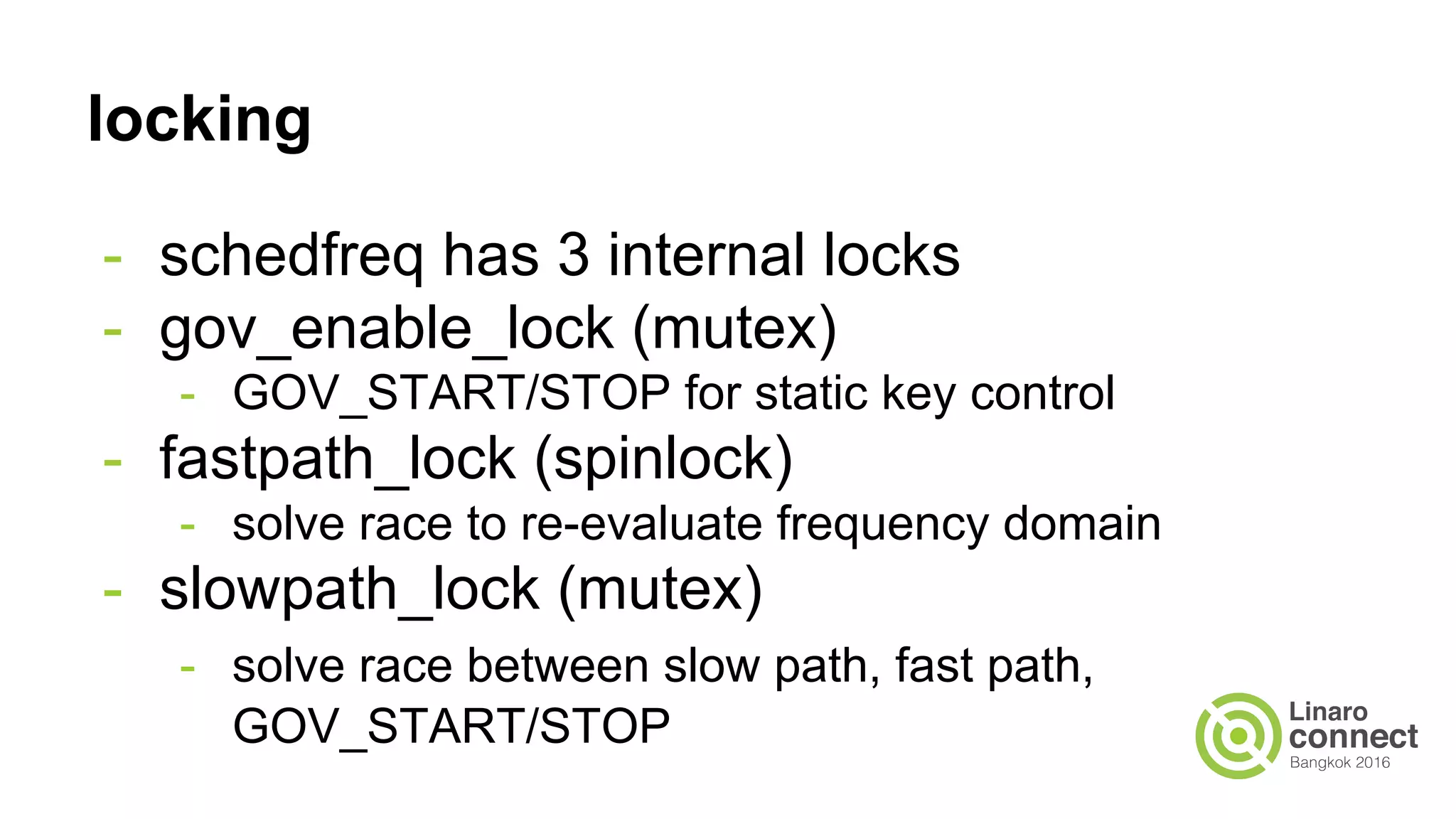 locking

- schedfreq has 3 internal locks
- gov_enable_lock (mutex)
  - GOV_START/STOP for static key control
- fastpath_lock (spinlock)
  - solve race to re-evaluate frequency domain
- slowpath_lock (mutex)
  - solve race between slow path, fast path, GOV_START/STOP

Linaro
connect
Bangkok 2016